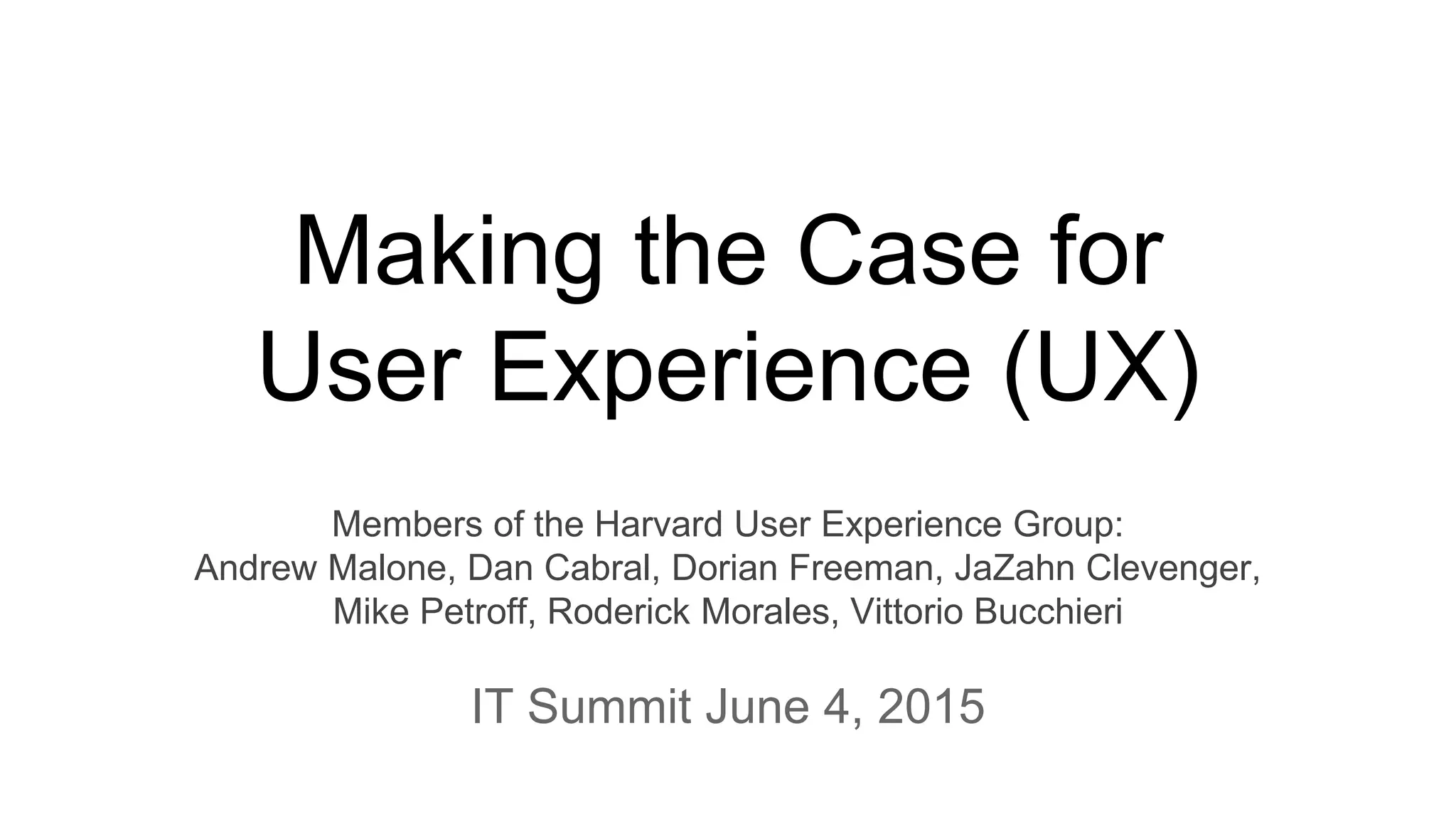 Making the Case for User Experience (UX)

Members of the Harvard User Experience Group:
Andrew Malone, Dan Cabral, Dorian Freeman, JaZahn Clevenger, Mike Petroff, Roderick Morales, Vittorio Bucchieri

IT Summit June 4, 2015